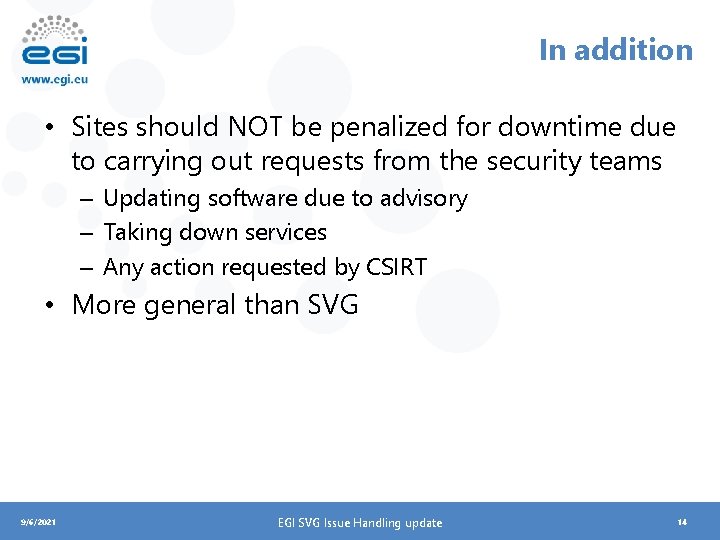 egi
www.egi.eu

In addition

• Sites should NOT be penalized for downtime due to carrying out requests from the security teams
– Updating software due to advisory
– Taking down services
– Any action requested by CSIRT
• More general than SVG

9/6/2021
EGI SVG Issue Handling update
14